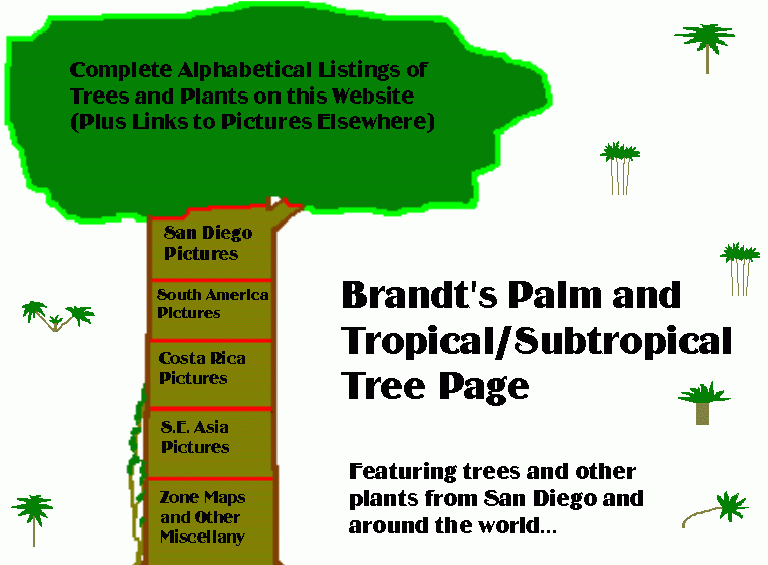 Complete Alphabetical Listings of Trees and Plants on this Website (Plus Links to Pictures Elsewhere)

San Diego Pictures

South America Pictures

Costa Rica Pictures

S.E. Asia Pictures

Zone Maps and Other Miscellany

Brandt's Palm and Tropical/Subtropical Tree Page

Featuring trees and other plants from San Diego and around the world...